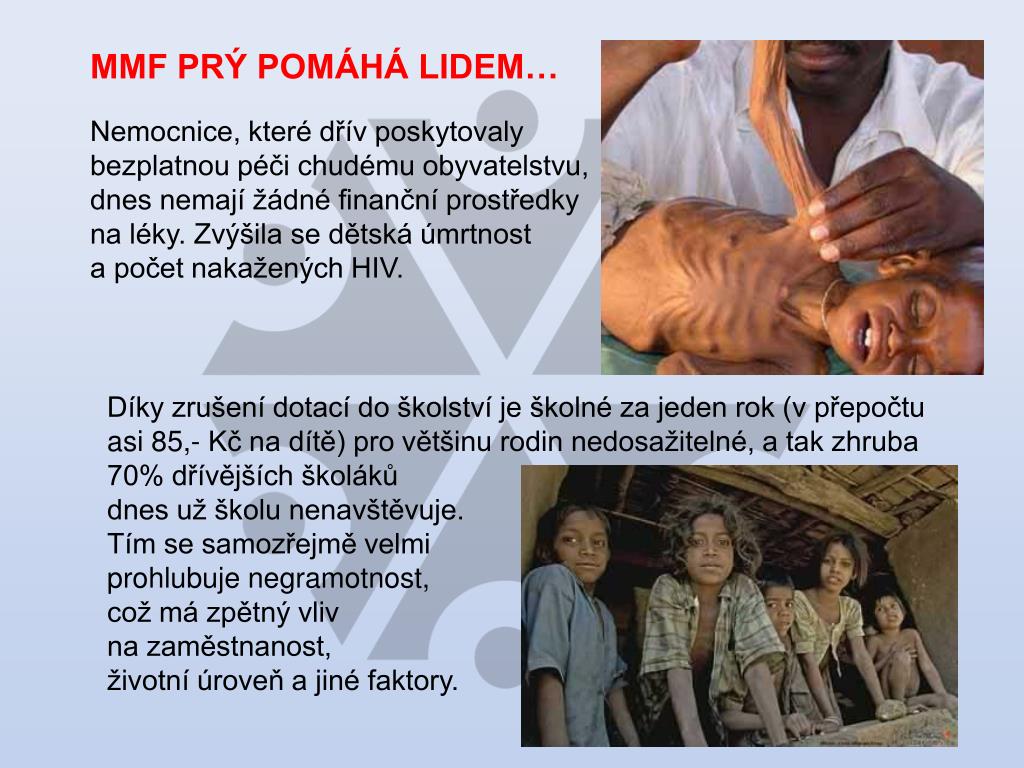 MMF PRÝ POMÁHÁ LIDEM…

Nemocnice, které dřív poskytovaly bezplatnou péči chudému obyvatelstvu, dnes nemají žádné finanční prostředky na léky. Zvýšila se dětská úmrtnost a počet nakažených HIV.

Díky zrušení dotací do školství je školné za jeden rok (v přepočtu asi 85,- Kč na dítě) pro většinu rodin nedosažitelné, a tak zhruba 70% dřívějších školáků dnes už školu nenavštěvuje. Tím se samozřejmě velmi prohlubuje negramotnost, což má zpětný vliv na zaměstnanost, životní úroveň a jiné faktory.